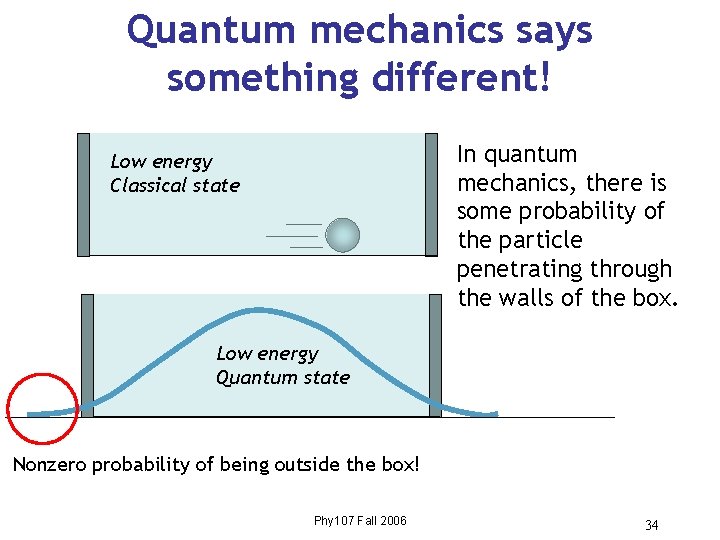 Quantum mechanics says something different!

Low energy
Classical state

In quantum mechanics, there is some probability of the particle penetrating through the walls of the box.

Low energy
Quantum state

Nonzero probability of being outside the box!

Phy107 Fall 2006

34